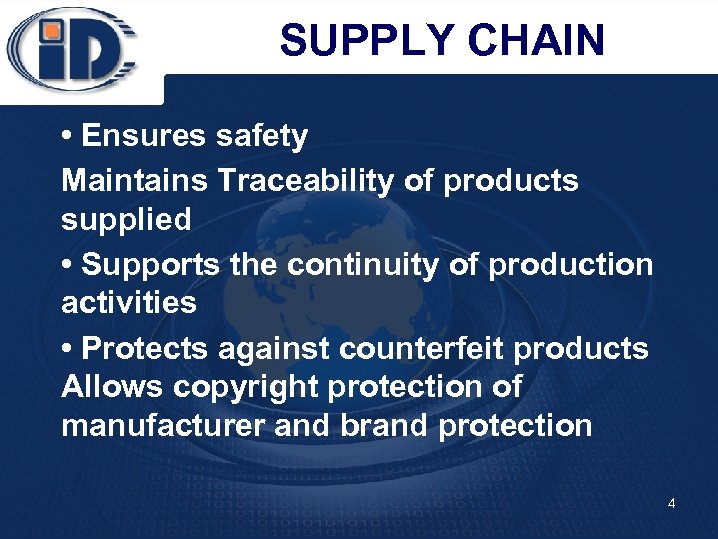 iD

SUPPLY CHAIN

• Ensures safety
Maintains Traceability of products supplied

• Supports the continuity of production activities

• Protects against counterfeit products
Allows copyright protection of manufacturer and brand protection

4